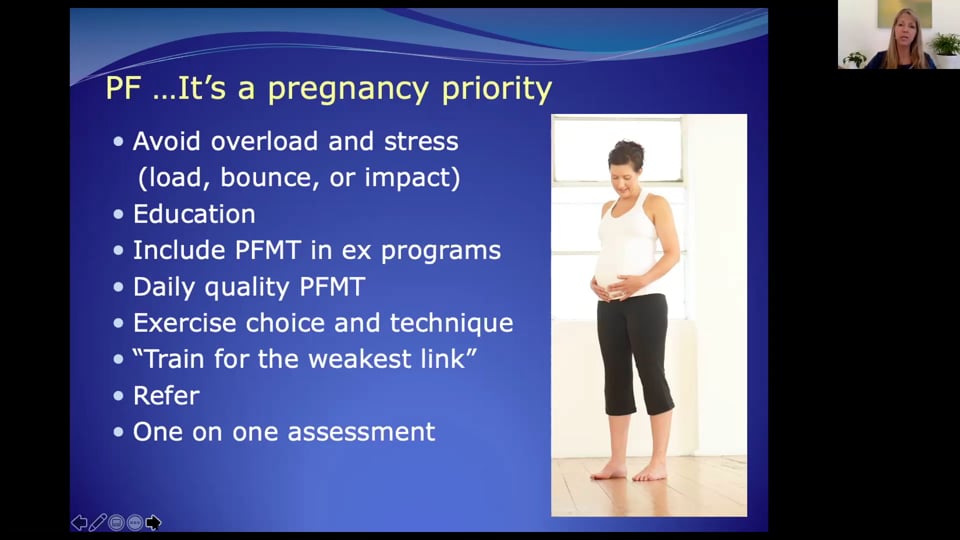 PF …It's a pregnancy priority

• Avoid overload and stress (load, bounce, or impact)
• Education
• Include PFMT in ex programs
• Daily quality PFMT
• Exercise choice and technique
• "Train for the weakest link"
• Refer
• One on one assessment